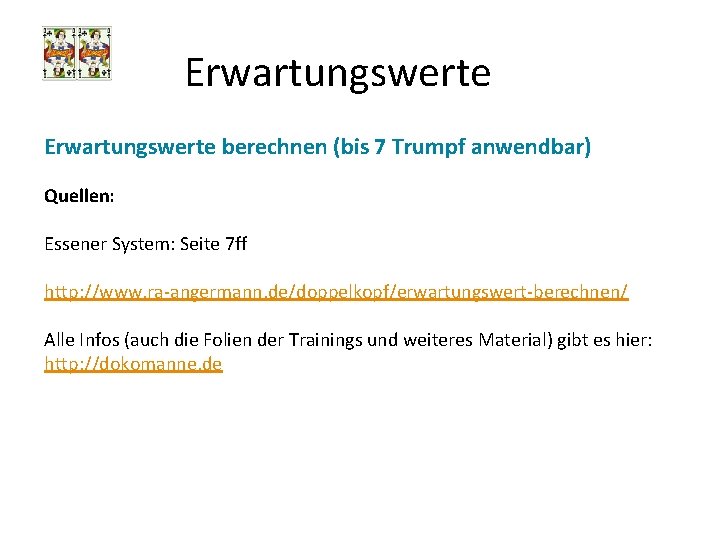 Erwartungswerte

Erwartungswerte berechnen (bis 7 Trumpf anwendbar)

Quellen:

Essener System: Seite 7ff

http://www.ra-angermann.de/doppelkopf/erwartungswert-berechnen/

Alle Infos (auch die Folien der Trainings und weiteres Material) gibt es hier: http://dokomanne.de